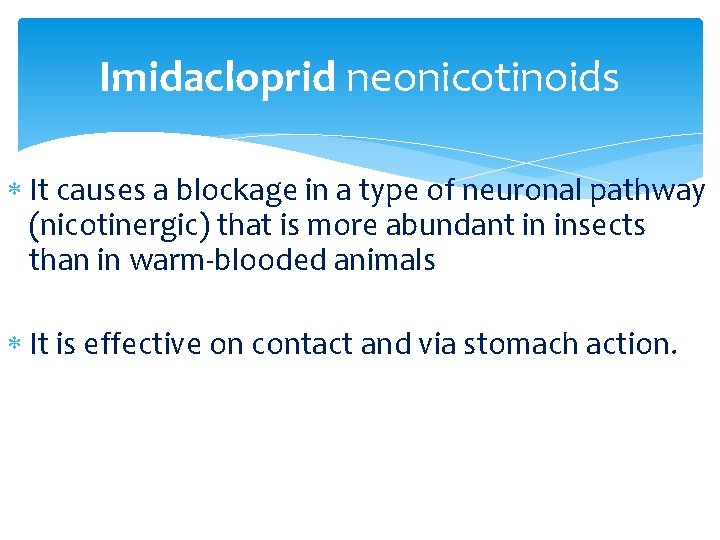 Imidacloprid neonicotinoids

* It causes a blockage in a type of neuronal pathway (nicotinergic) that is more abundant in insects than in warm-blooded animals

* It is effective on contact and via stomach action.